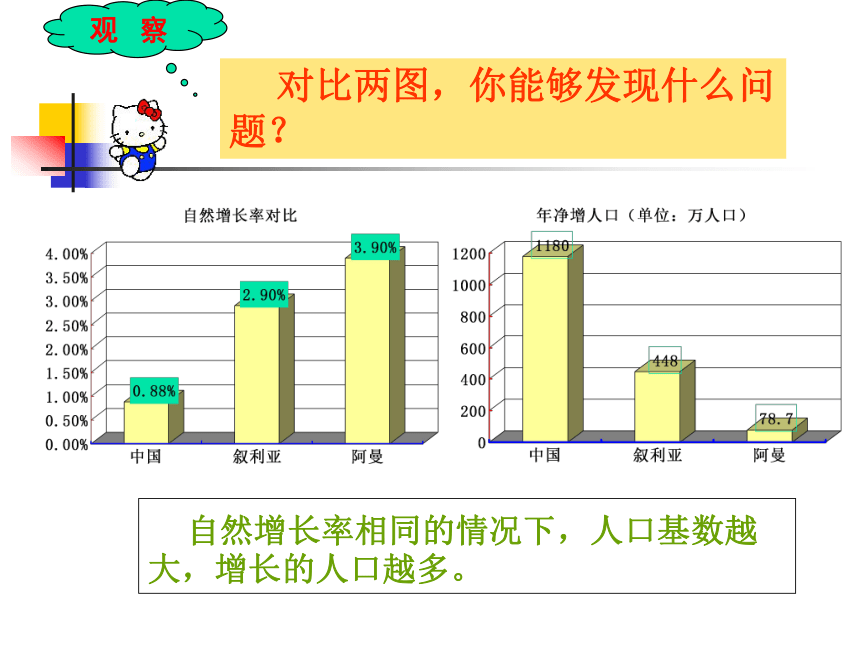 观 察

对比两图，你能够发现什么问题？

自然增长率对比

4.00%
3.50%
3.00%
2.50%
2.00%
1.50%
1.00%
0.50%
0.00%

0.88%
2.90%
3.90%

中国 叙利亚 阿曼

年净增人口（单位：万人口）

1200
1000
800
600
400
200
0

1180
448
78.7

中国 叙利亚 阿曼

自然增长率相同的情况下，人口基数越大，增长的人口越多。